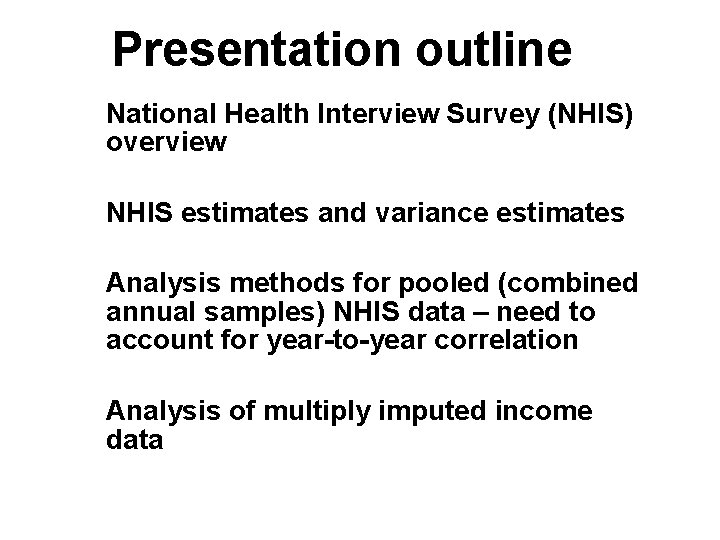 Presentation outline

National Health Interview Survey (NHIS) overview

NHIS estimates and variance estimates

Analysis methods for pooled (combined annual samples) NHIS data – need to account for year-to-year correlation

Analysis of multiply imputed income data